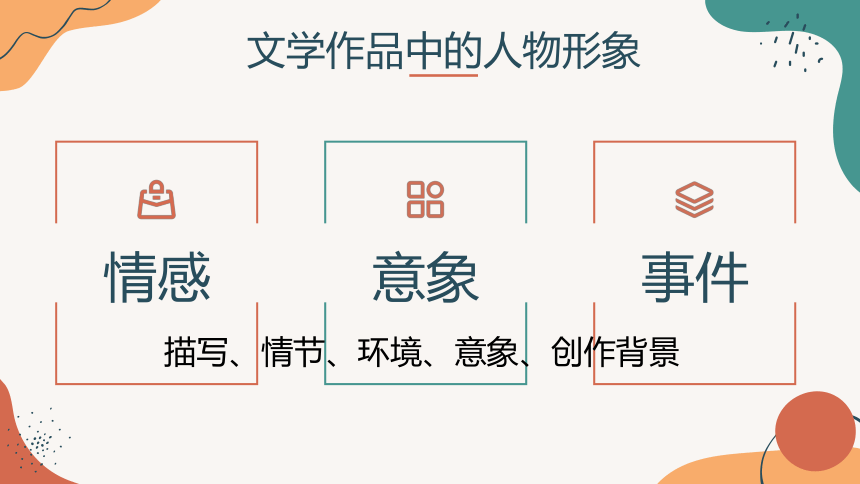 文学作品中的人物形象

情感

意象

事件

描写、情节、环境、意象、创作背景